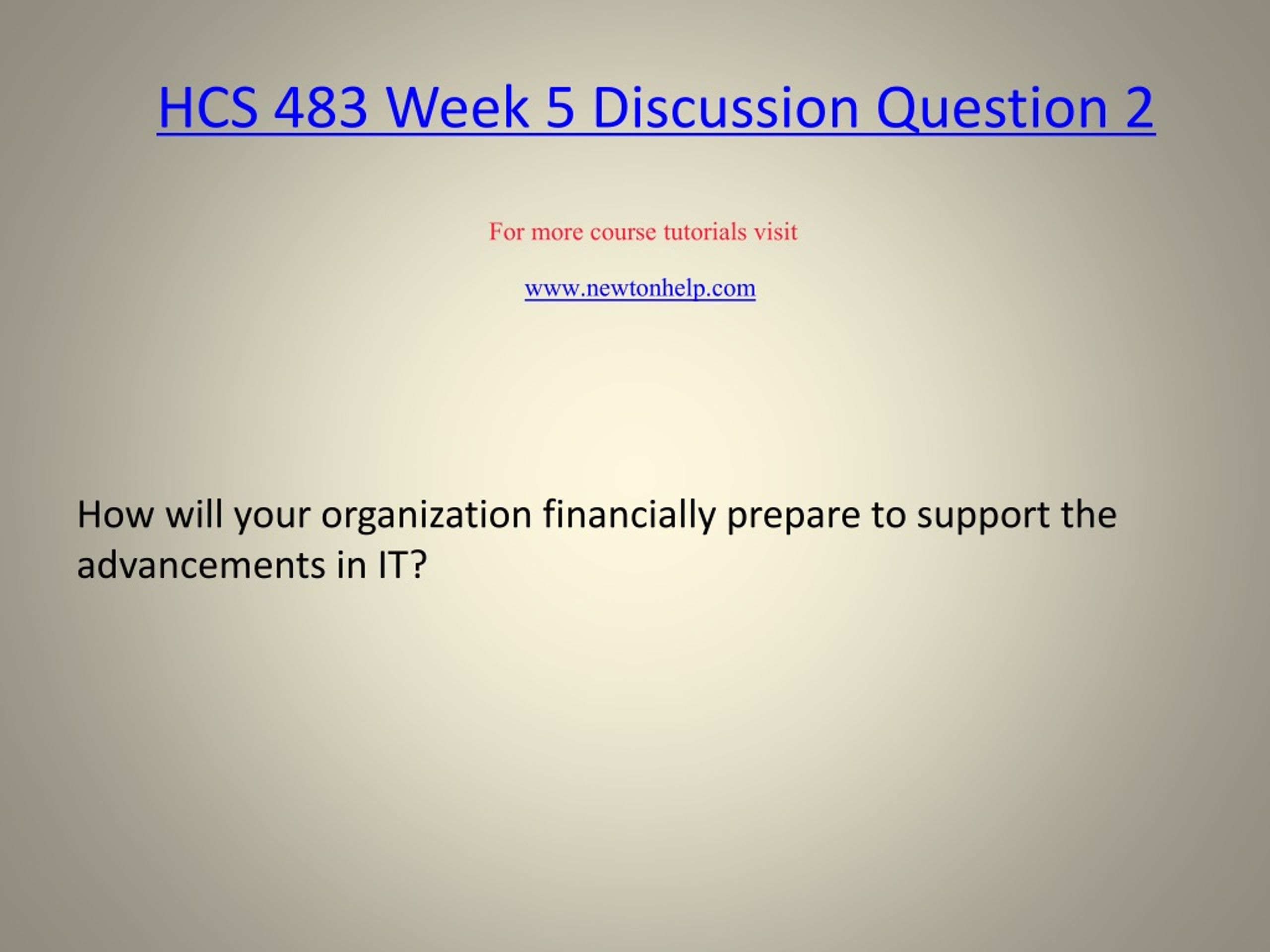 HCS 483 Week 5 Discussion Question 2

For more course tutorials visit

www.newtonhelp.com

How will your organization financially prepare to support the advancements in IT?